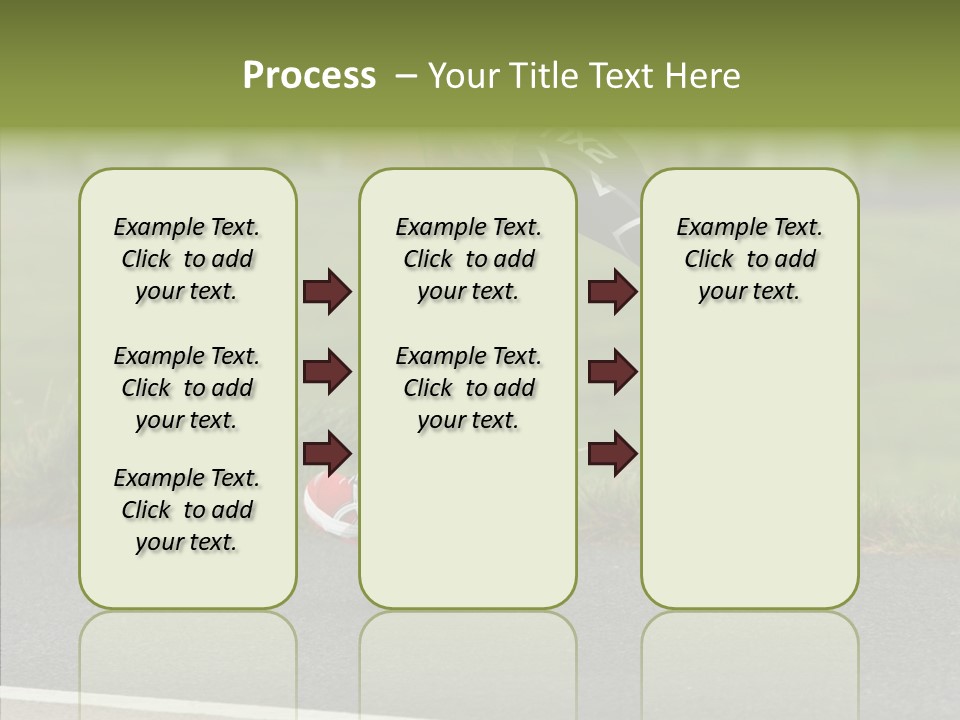 Process – Your Title Text Here

Example Text. Click to add your text.

Example Text. Click to add your text.

Example Text. Click to add your text.

Example Text. Click to add your text.

Example Text. Click to add your text.

Example Text. Click to add your text.